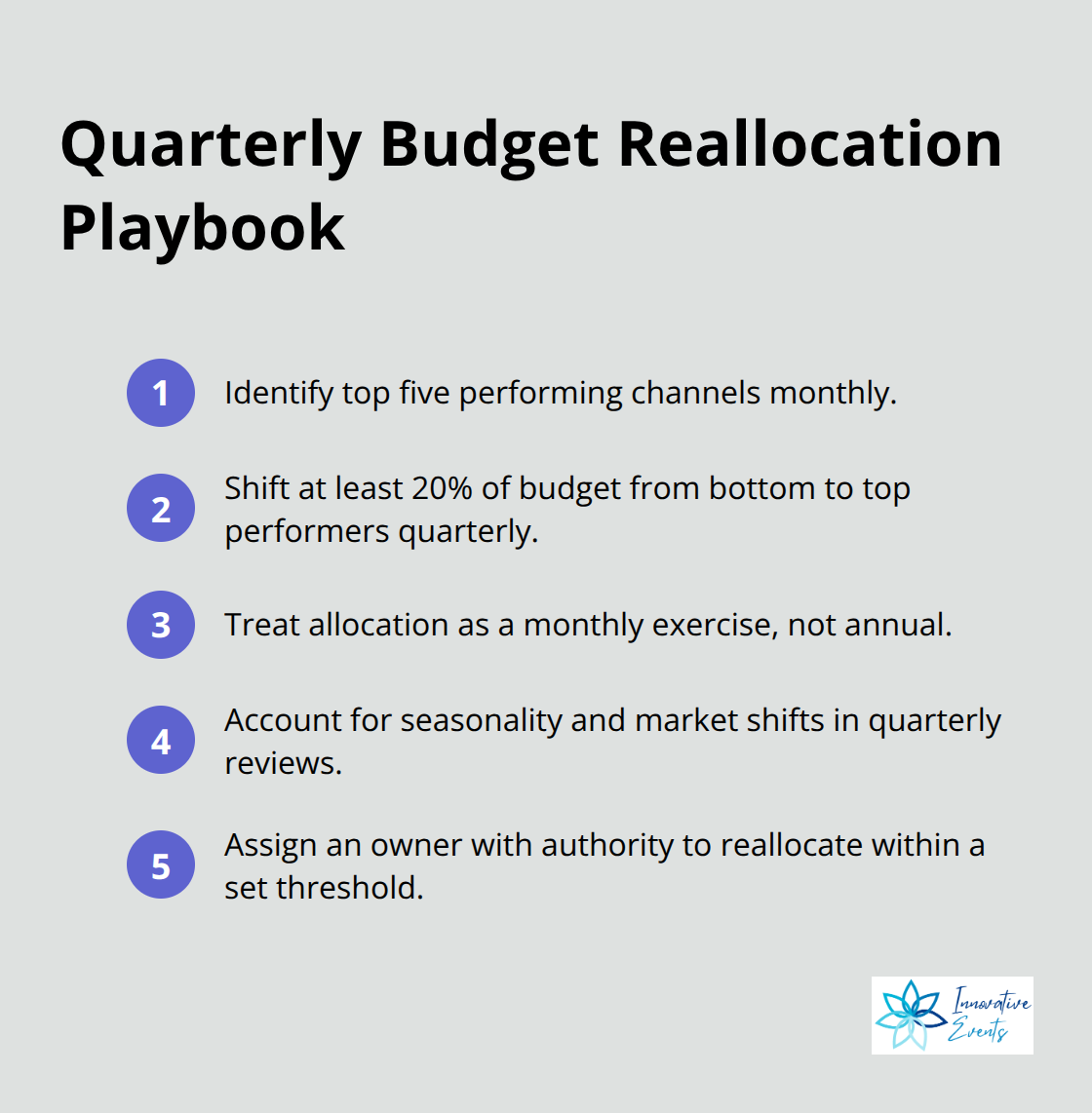 Quarterly Budget Reallocation Playbook

1 Identify top five performing channels monthly.

2 Shift at least 20% of budget from bottom to top performers quarterly.

3 Treat allocation as a monthly exercise, not annual.

4 Account for seasonality and market shifts in quarterly reviews.

5 Assign an owner with authority to reallocate within a set threshold.

Innovative Events